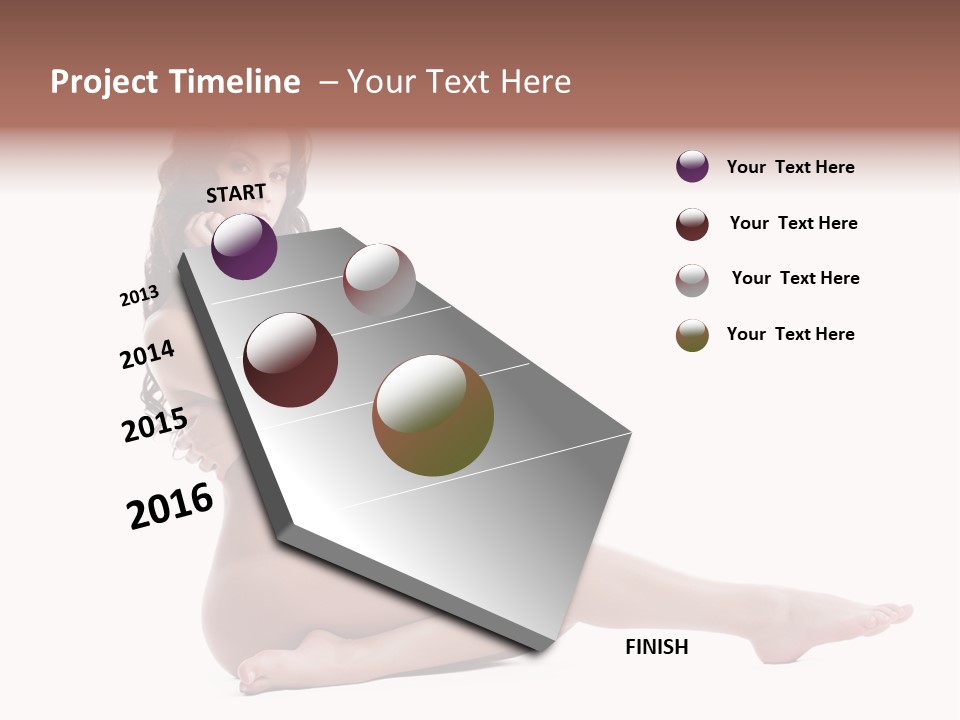 Project Timeline – Your Text Here

START

2013

2014

2015

2016

FINISH

Your Text Here

Your Text Here

Your Text Here

Your Text Here